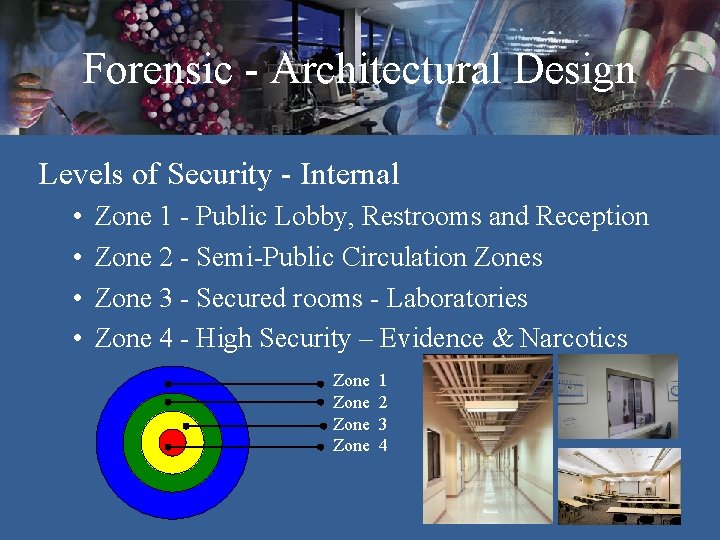 Forensic - Architectural Design

Levels of Security - Internal

• Zone 1 - Public Lobby, Restrooms and Reception
• Zone 2 - Semi-Public Circulation Zones
• Zone 3 - Secured rooms - Laboratories
• Zone 4 - High Security – Evidence & Narcotics

Zone 1
Zone 2
Zone 3
Zone 4